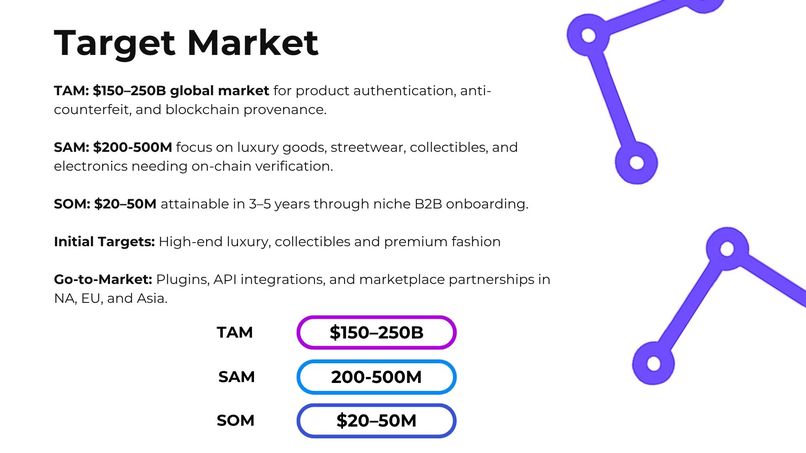 Target Market

TAM: $150–250B global market for product authentication, anti-counterfeit, and blockchain provenance.

SAM: $200-500M focus on luxury goods, streetwear, collectibles, and electronics needing on-chain verification.

SOM: $20–50M attainable in 3–5 years through niche B2B onboarding.

Initial Targets: High-end luxury, collectibles and premium fashion

Go-to-Market: Plugins, API integrations, and marketplace partnerships in NA, EU, and Asia.

TAM $150–250B

SAM 200-500M

SOM $20–50M